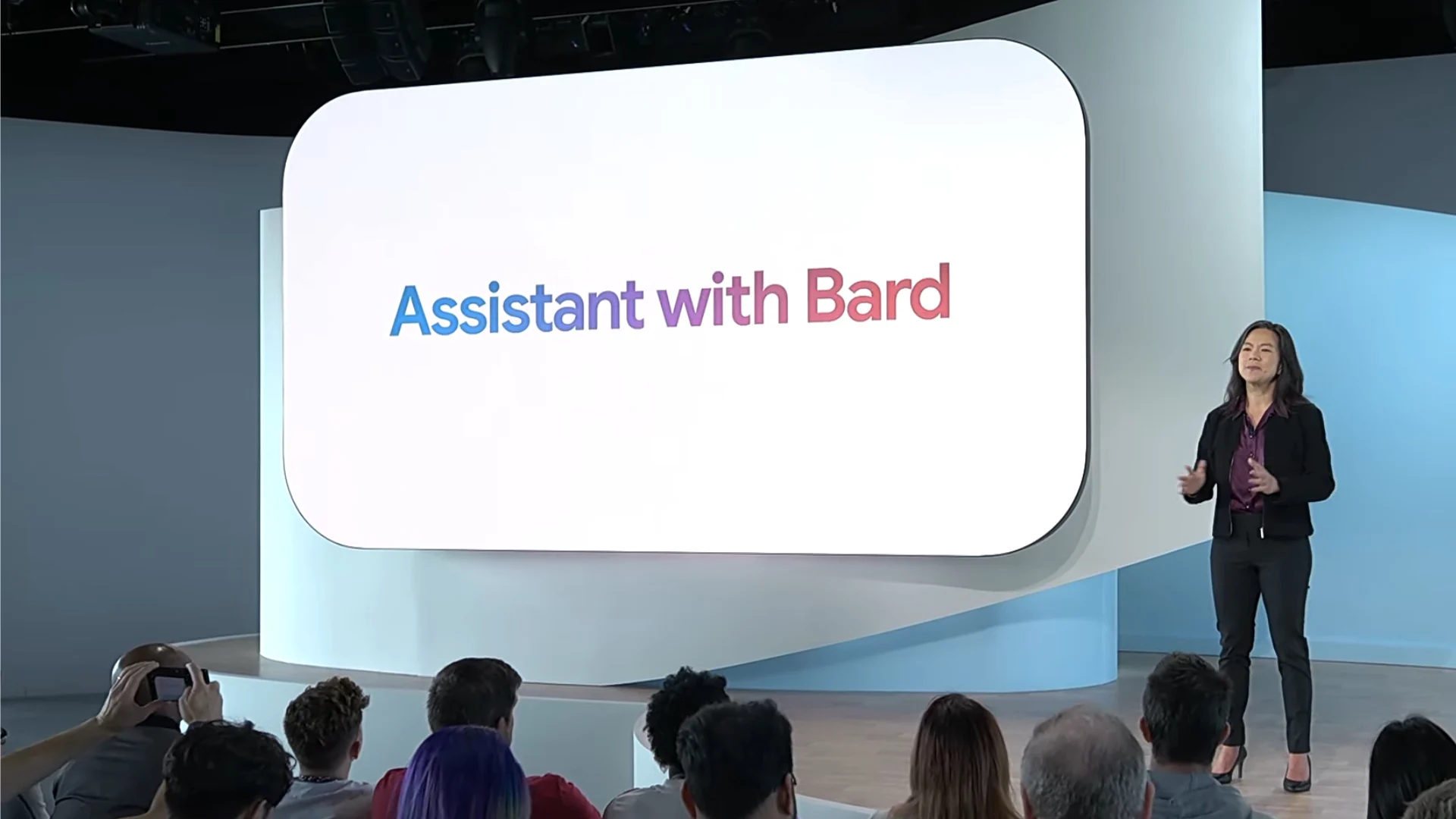 Assistant with Bard